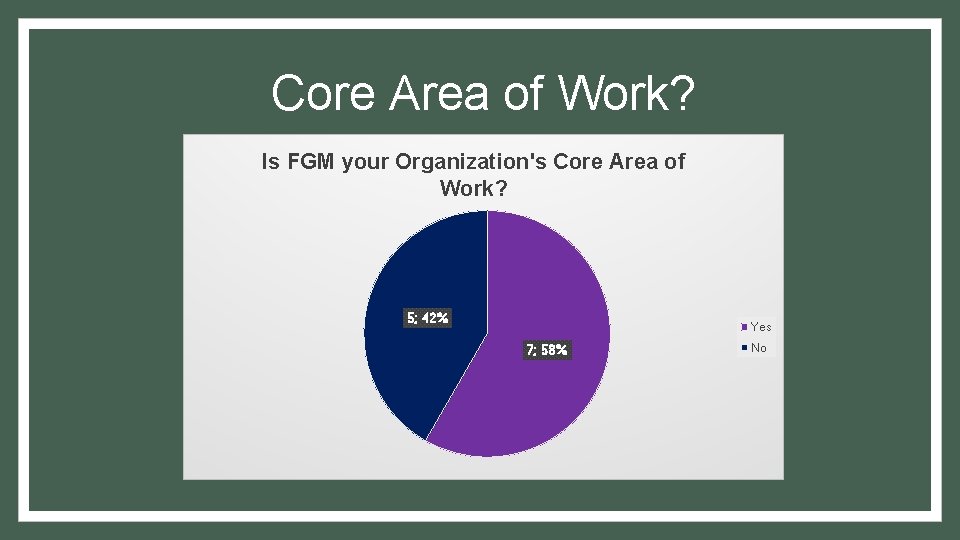 Core Area of Work?

Is FGM your Organization's Core Area of Work?

5; 42%

7; 58%

Yes
No